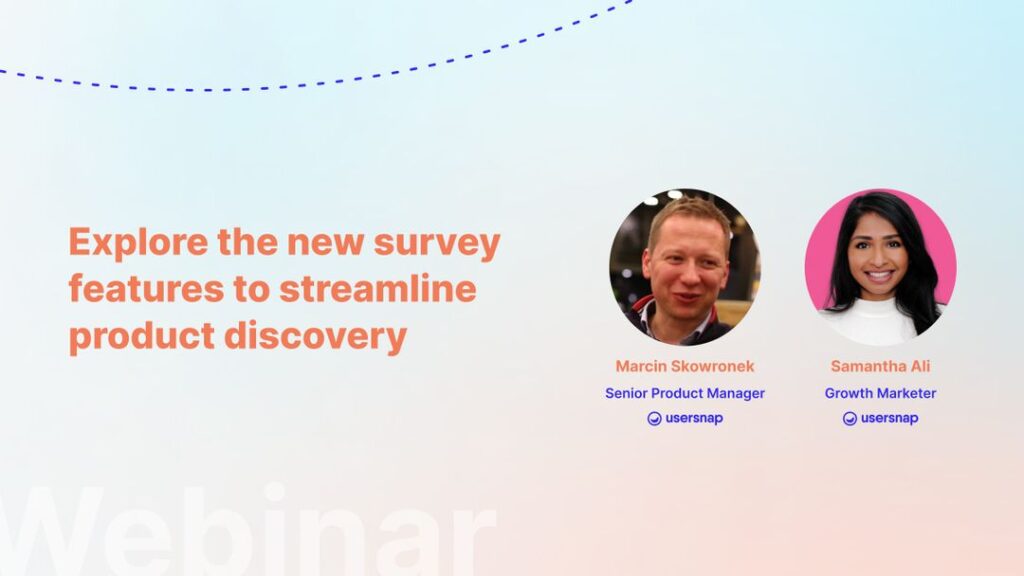 Explore the new survey features to streamline product discovery

Marcin Skowronek
Senior Product Manager
usersnap

Samantha Ali
Growth Marketer
usersnap

Webinar